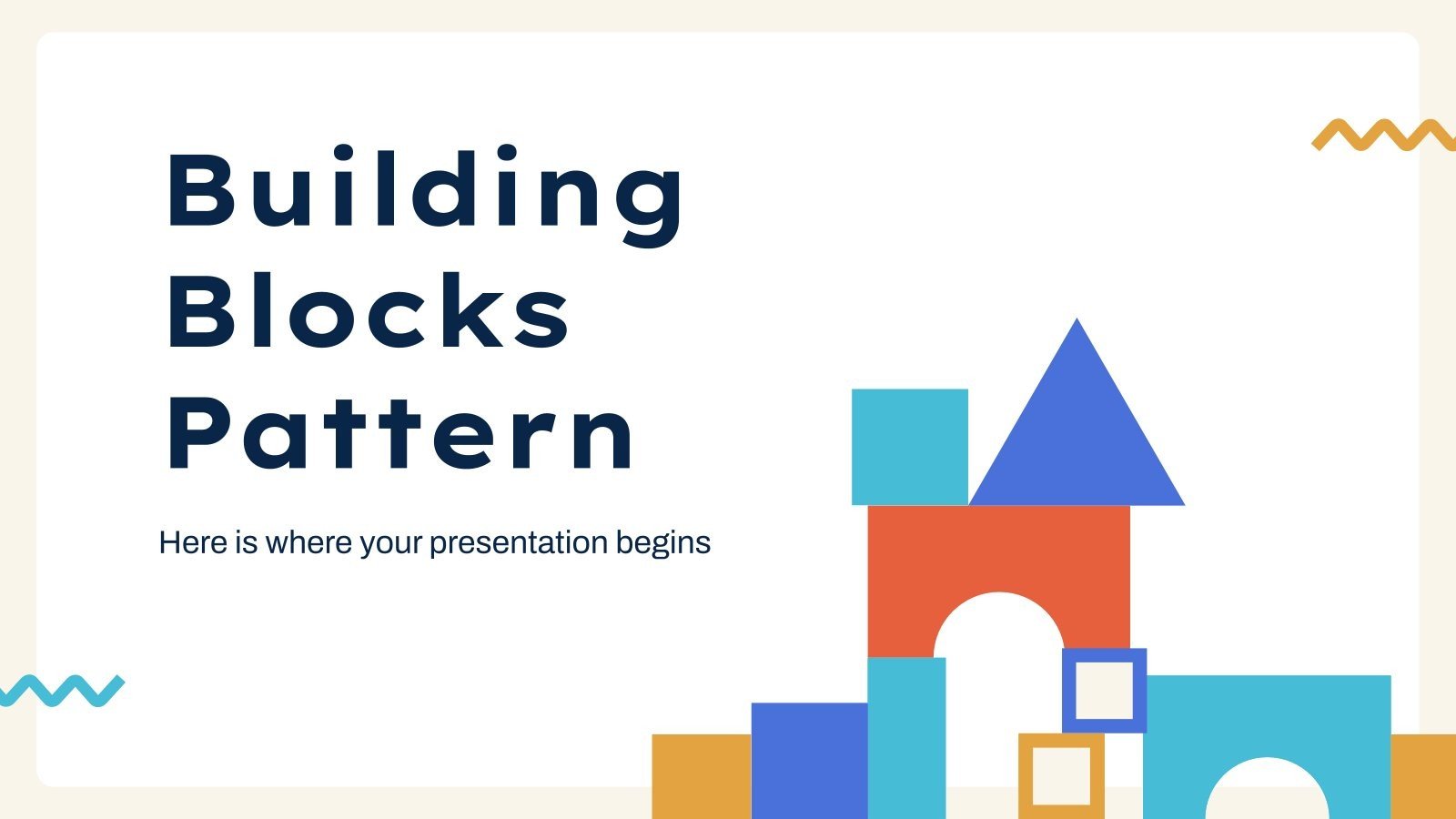 Building Blocks Pattern

Here is where your presentation begins